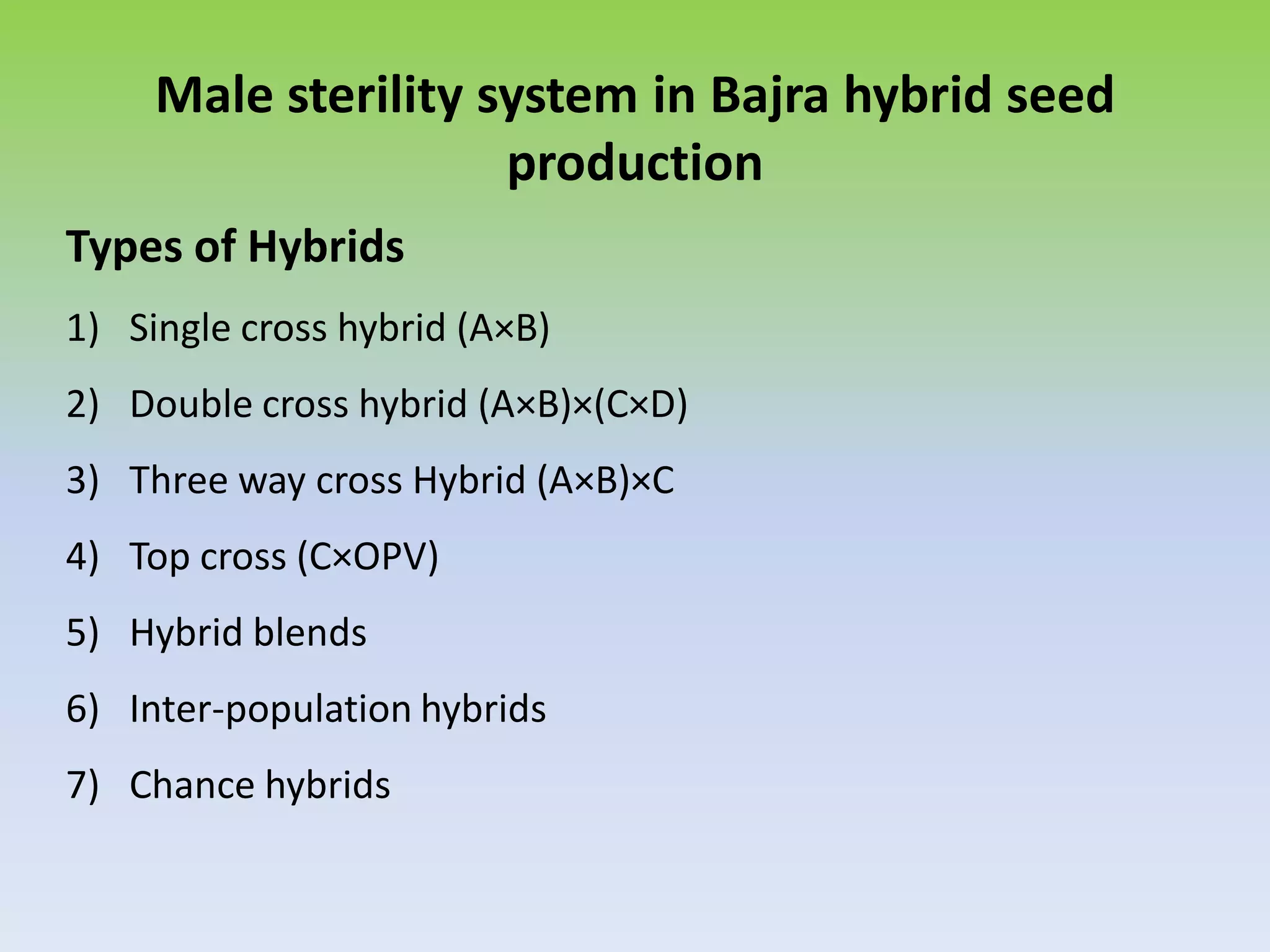 Male sterility system in Bajra hybrid seed production

Types of Hybrids

1) Single cross hybrid (A×B)

2) Double cross hybrid (A×B)×(C×D)

3) Three way cross Hybrid (A×B)×C

4) Top cross (C×OPV)

5) Hybrid blends

6) Inter-population hybrids

7) Chance hybrids